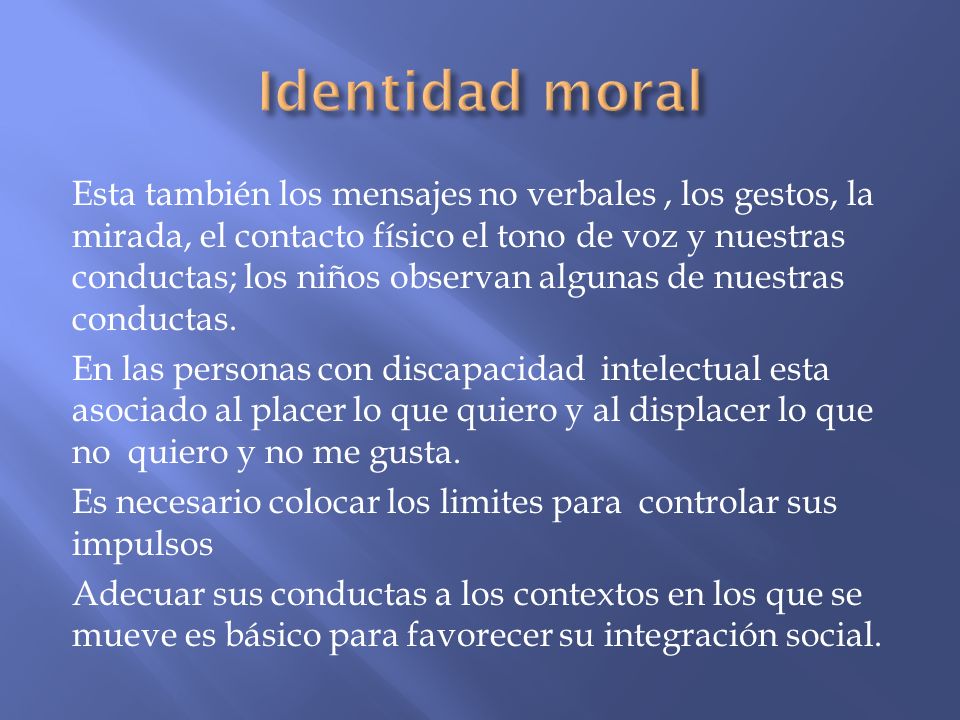 Identidad moral

Esta también los mensajes no verbales , los gestos, la mirada, el contacto físico el tono de voz y nuestras conductas; los niños observan algunas de nuestras conductas.

En las personas con discapacidad intelectual esta asociado al placer lo que quiero y al displacer lo que no quiero y no me gusta.

Es necesario colocar los limites para controlar sus impulsos

Adecuar sus conductas a los contextos en los que se mueve es básico para favorecer su integración social.